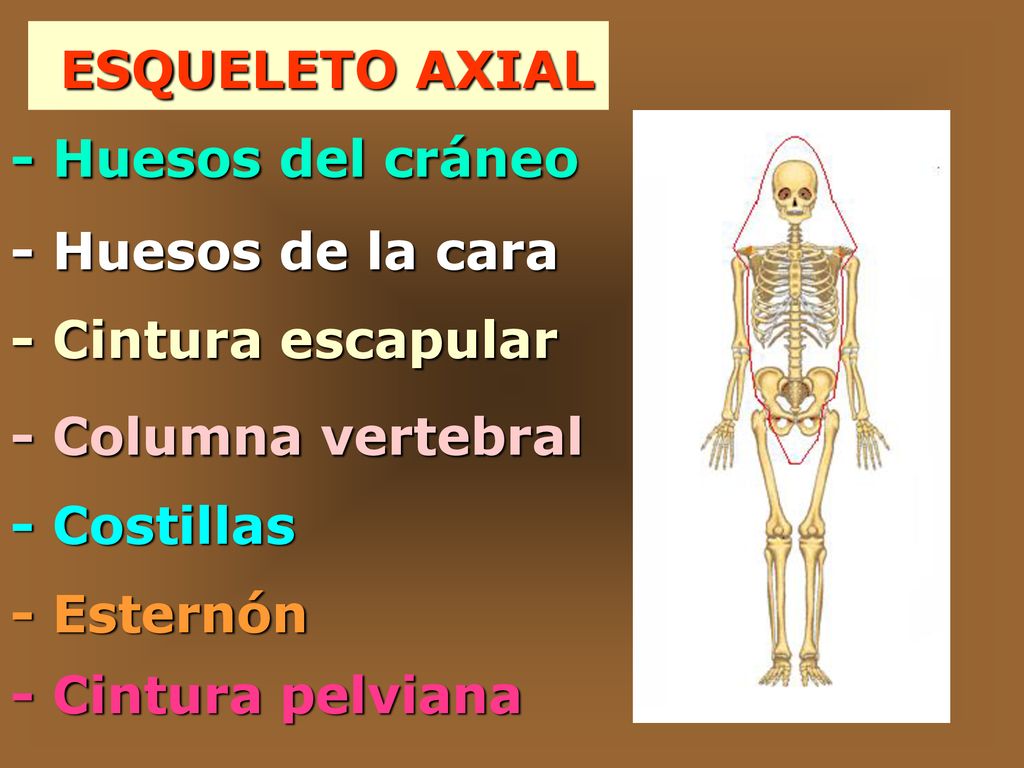 ESQUELETO AXIAL

- Huesos del cráneo

- Huesos de la cara

- Cintura escapular

- Columna vertebral

- Costillas

- Esternón

- Cintura pelviana